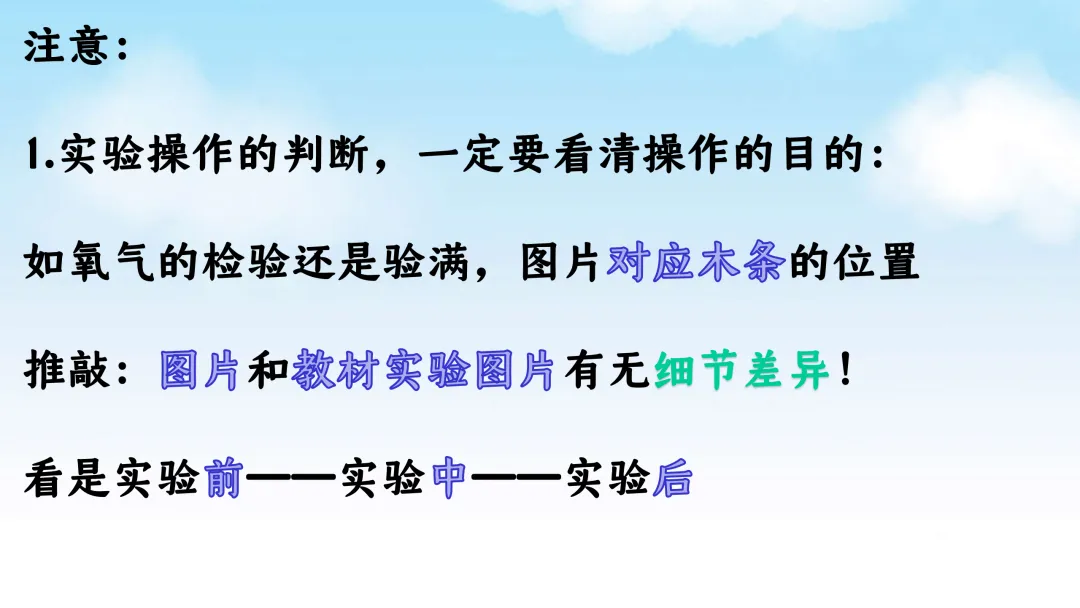 注意:

1.实验操作的判断，一定要看清操作的目的:

如氧气的检验还是验满，图片对应木条的位置

推敲：图片和教材实验图片有无细节差异！

看是实验前——实验中——实验后